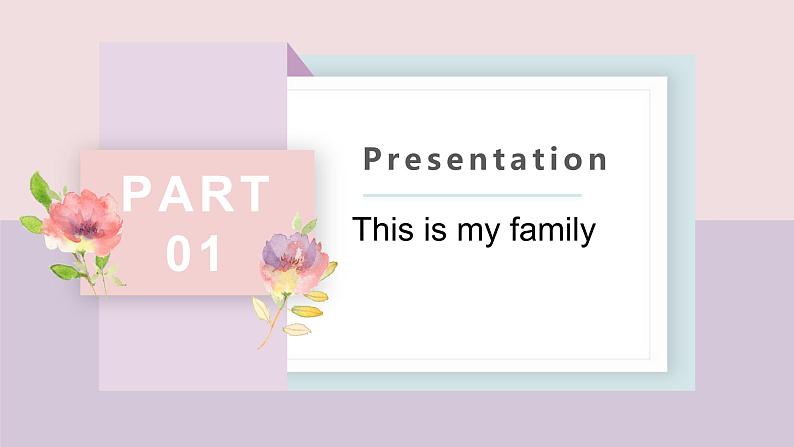 PART
01

Presentation

This is my family